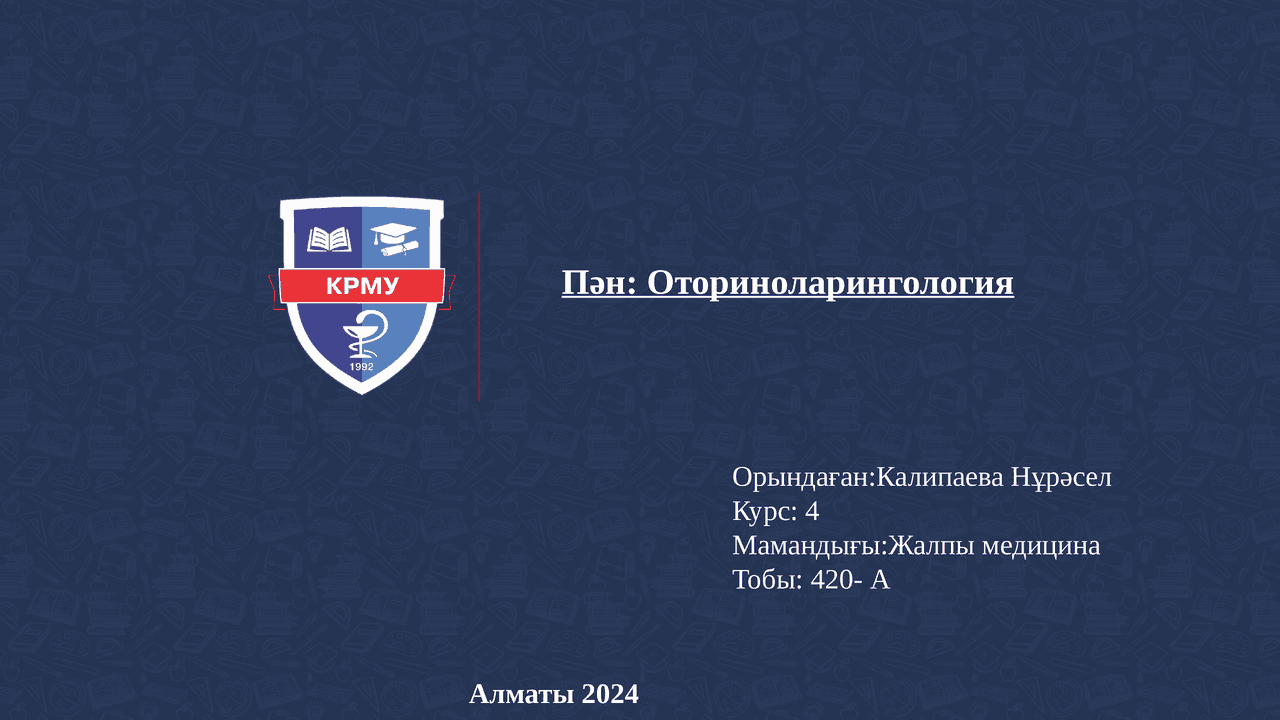 КРМУ
1992

Пән: Оториноларингология

Орындаған:Калипаева Нұрәсел
Курс: 4
Мамандығы:Жалпы медицина
Тобы: 420- А

Алматы 2024